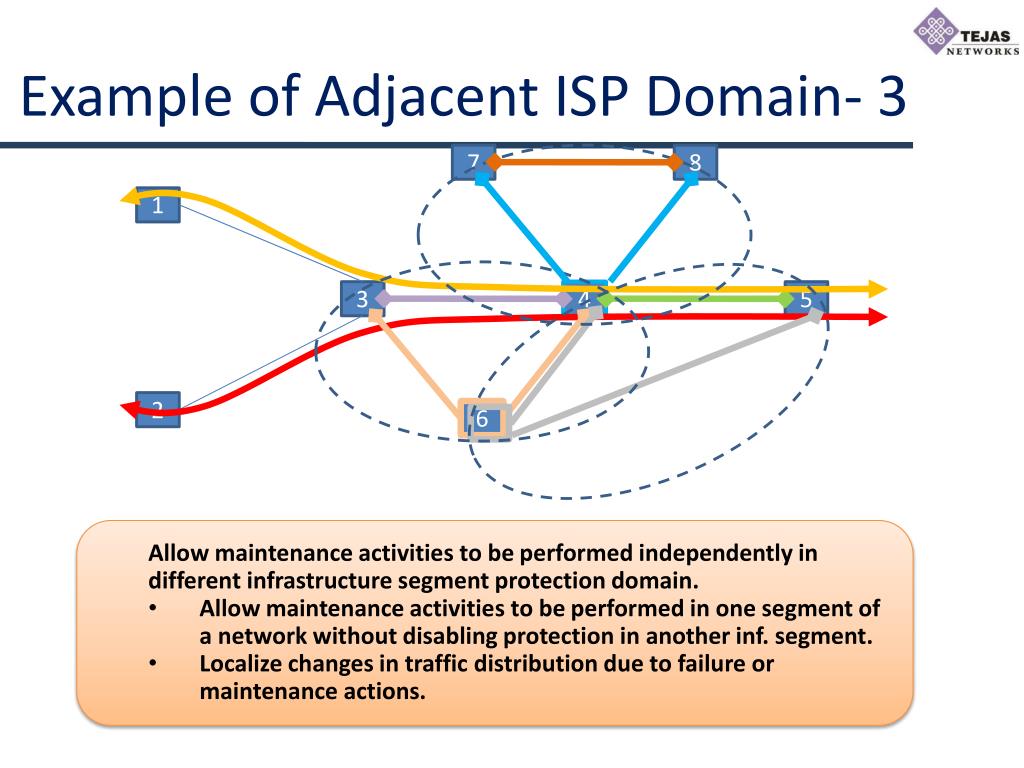 TEJAS NETWORKS

Example of Adjacent ISP Domain- 3

7
8
1
3
4
5
2
6

Allow maintenance activities to be performed independently in different infrastructure segment protection domain.
• Allow maintenance activities to be performed in one segment of a network without disabling protection in another inf. segment.
• Localize changes in traffic distribution due to failure or maintenance actions.